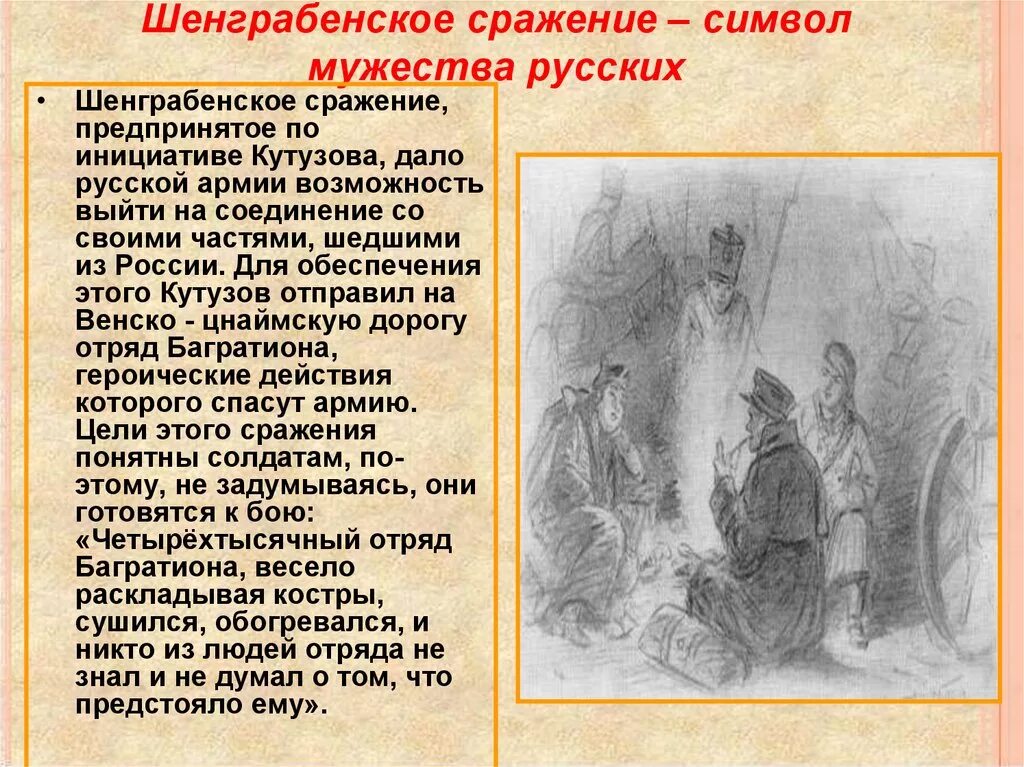 Шенграбенское сражение – символ мужества русских

• Шенграбенское сражение, предпринятое по инициативе Кутузова, дало русской армии возможность выйти на соединение со своими частями, шедшими из России. Для обеспечения этого Кутузов отправил на Венско - цнаймскую дорогу отряд Багратиона, героические действия которого спасут армию. Цели этого сражения понятны солдатам, поэтому, не задумываясь, они готовятся к бою: «Четырёхтысячный отряд Багратиона, весело раскладывая костры, сушился, обогревался, и никто из людей отряда не знал и не думал о том, что предстояло ему».